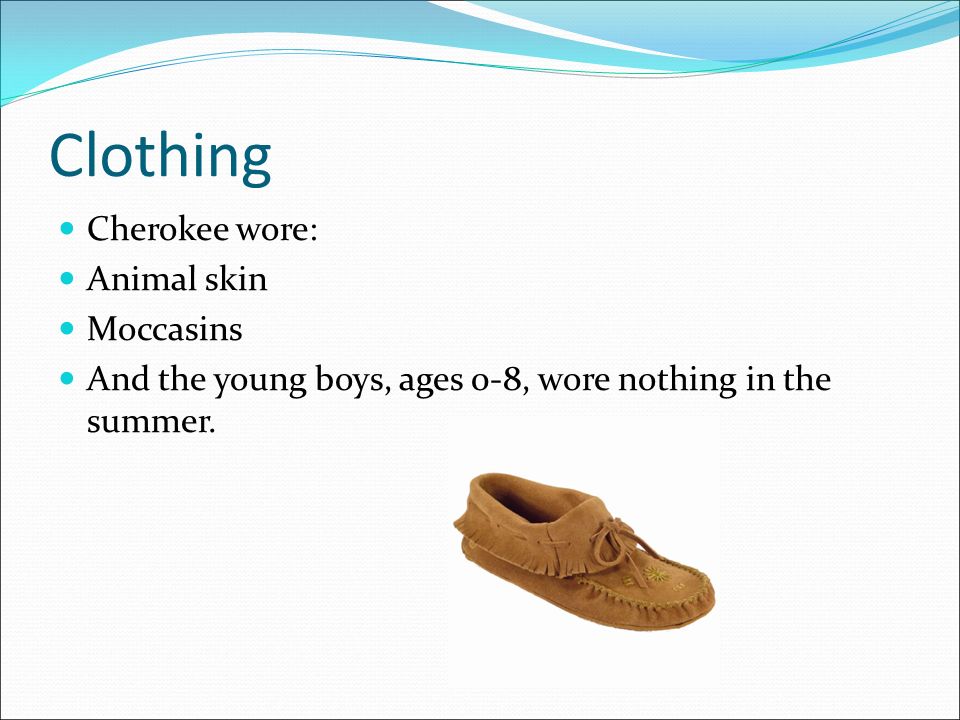 Clothing

- Cherokee wore:
- Animal skin
- Moccasins
- And the young boys, ages 0-8, wore nothing in the summer.